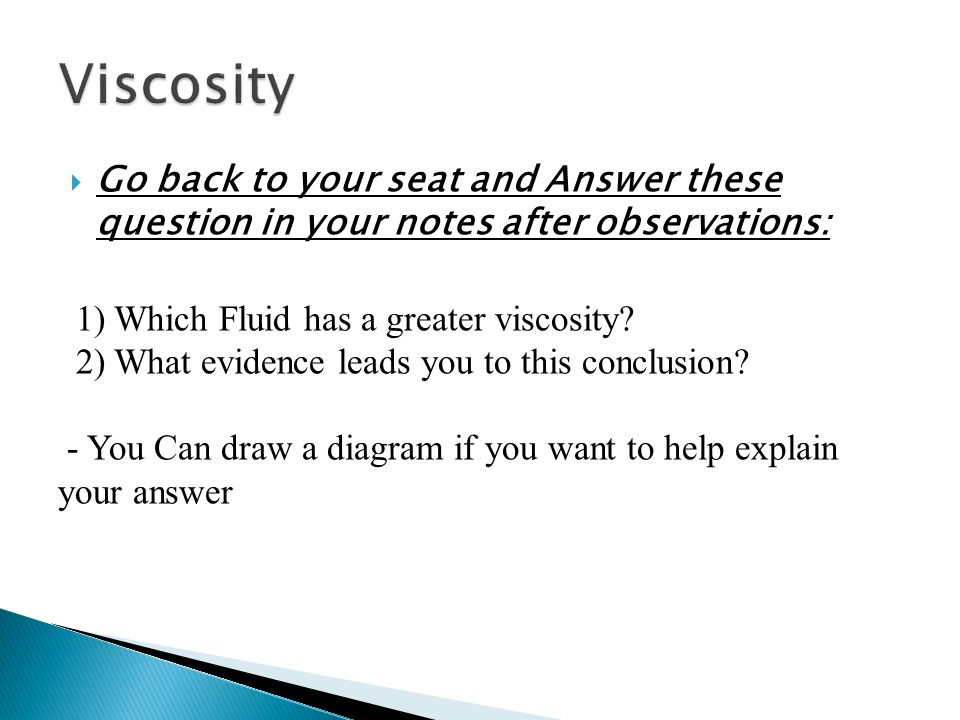 Viscosity

Go back to your seat and Answer these question in your notes after observations:

1) Which Fluid has a greater viscosity?
2) What evidence leads you to this conclusion?

- You Can draw a diagram if you want to help explain your answer